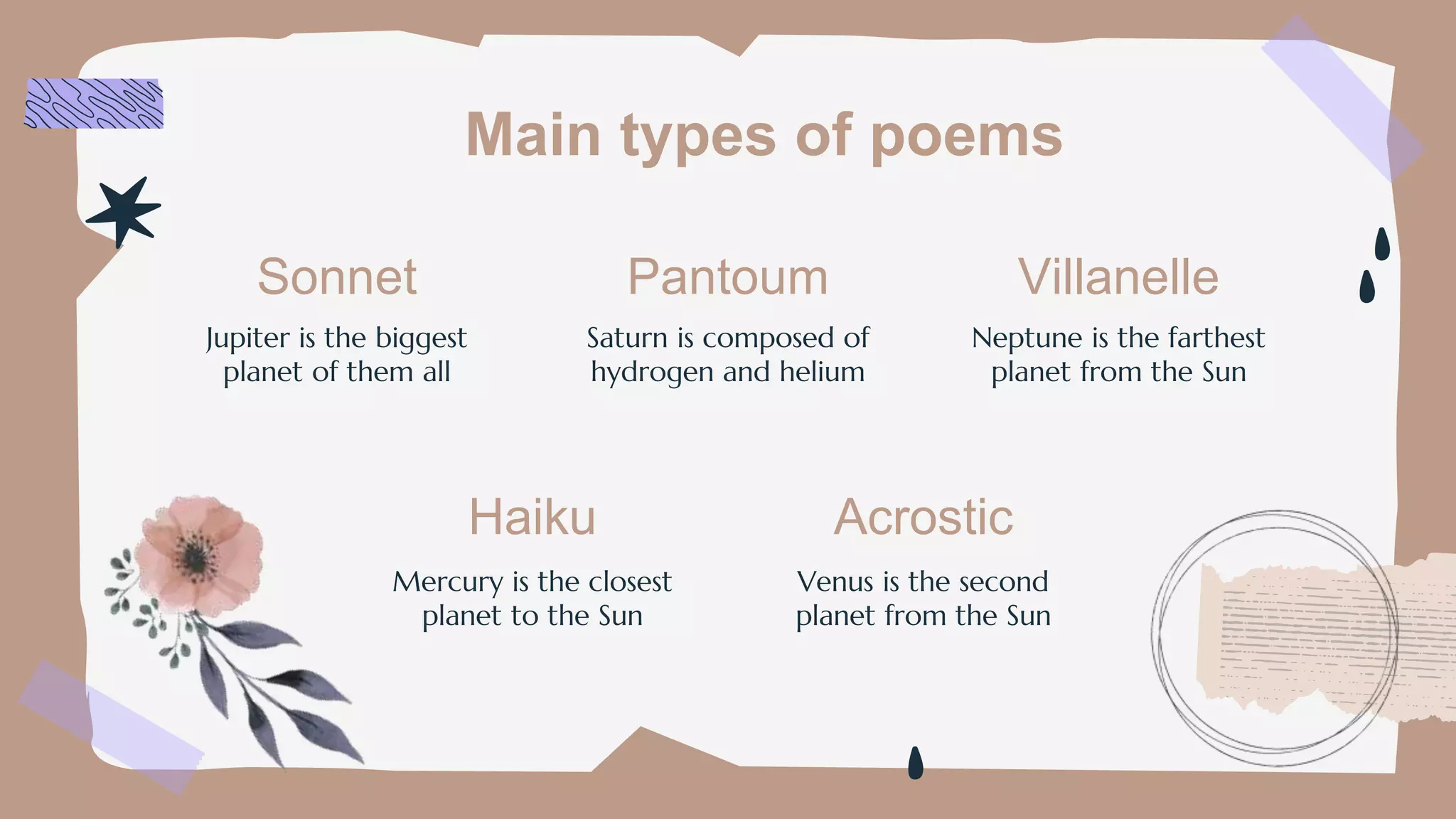 Main types of poems

Sonnet

Jupiter is the biggest planet of them all

Pantoum

Saturn is composed of hydrogen and helium

Villanelle

Neptune is the farthest planet from the Sun

Haiku

Mercury is the closest planet to the Sun

Acrostic

Venus is the second planet from the Sun